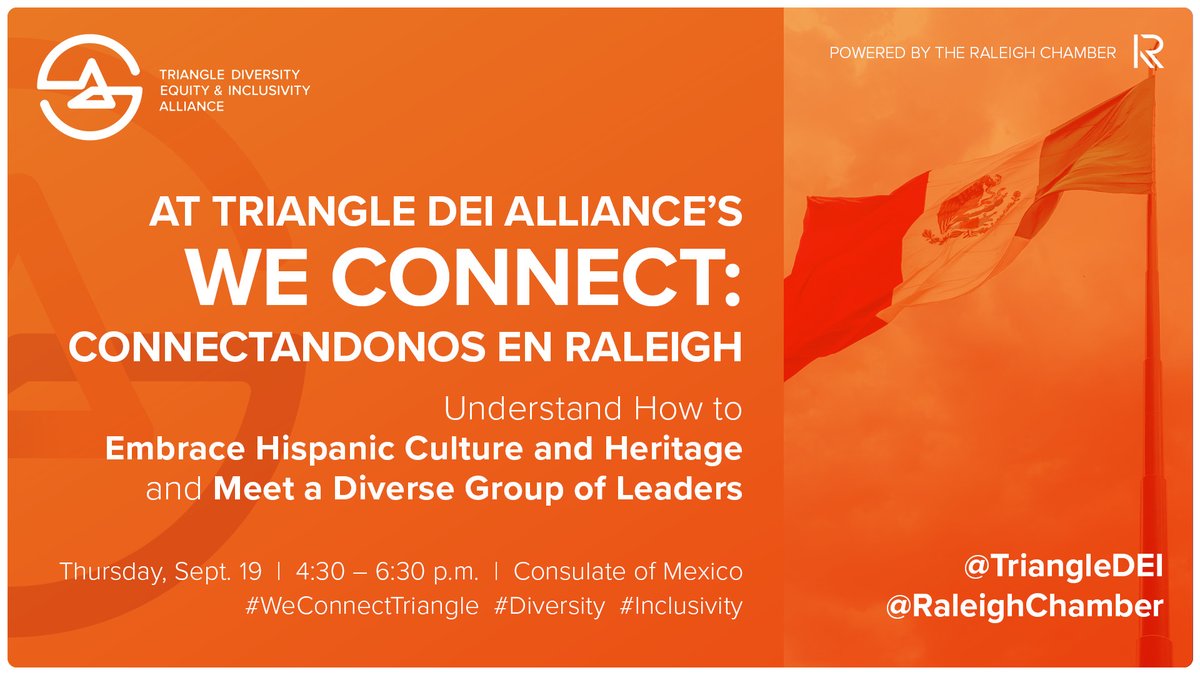 TRIANGLE DIVERSITY EQUITY & INCLUSIVITY ALLIANCE

POWERED BY THE RALEIGH CHAMBER

AT TRIANGLE DEI ALLIANCE'S
WE CONNECT:
CONNECTANDONOS EN RALEIGH

Understand How to Embrace Hispanic Culture and Heritage and Meet a Diverse Group of Leaders

Thursday, Sept. 19 | 4:30 – 6:30 p.m. | Consulate of Mexico
#WeConnectTriangle #Diversity #Inclusivity

@TriangleDEI
@RaleighChamber